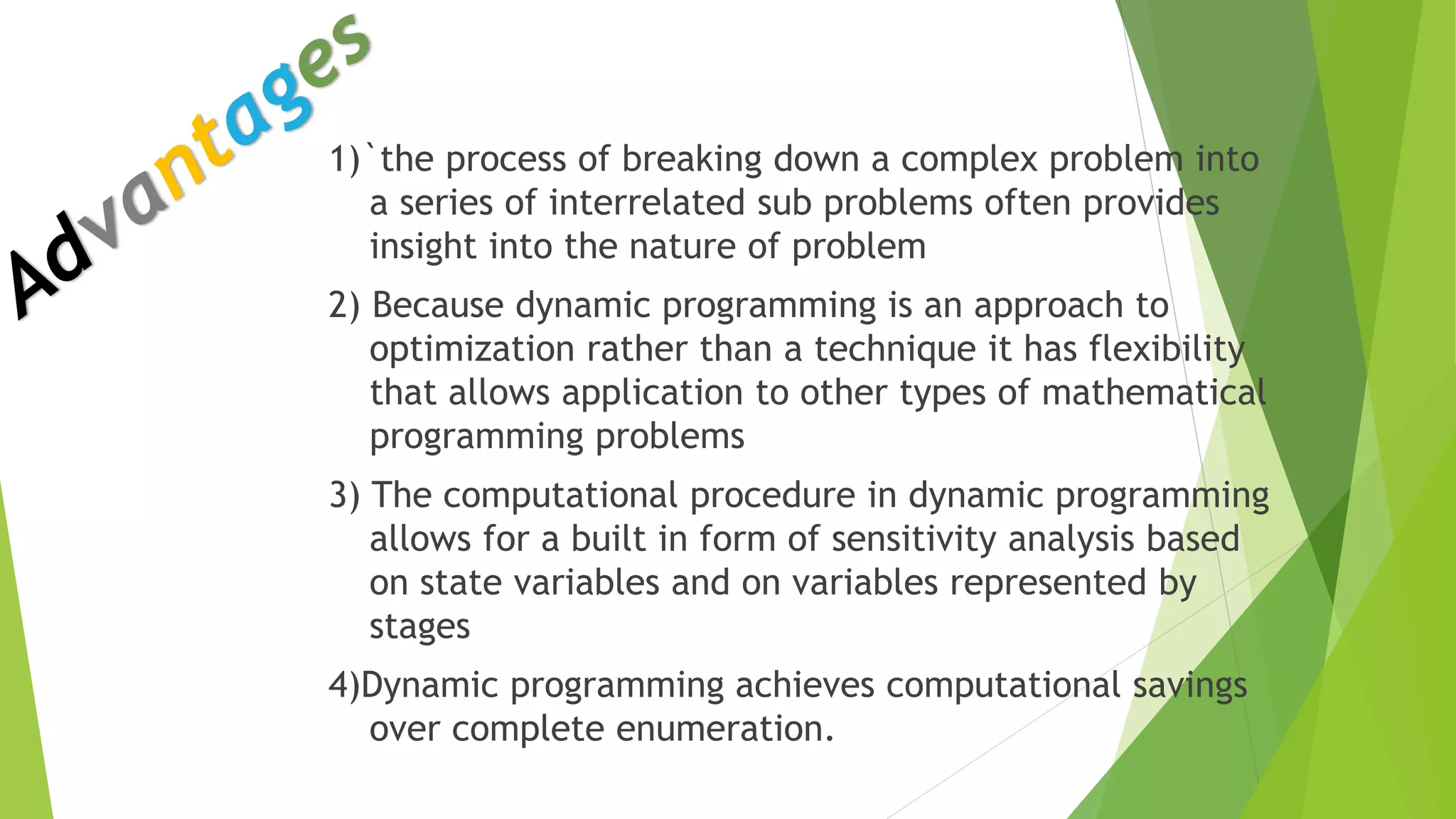 Advantages

1)`the process of breaking down a complex problem into a series of interrelated sub problems often provides insight into the nature of problem

2) Because dynamic programming is an approach to optimization rather than a technique it has flexibility that allows application to other types of mathematical programming problems

3) The computational procedure in dynamic programming allows for a built in form of sensitivity analysis based on state variables and on variables represented by stages

4)Dynamic programming achieves computational savings over complete enumeration.